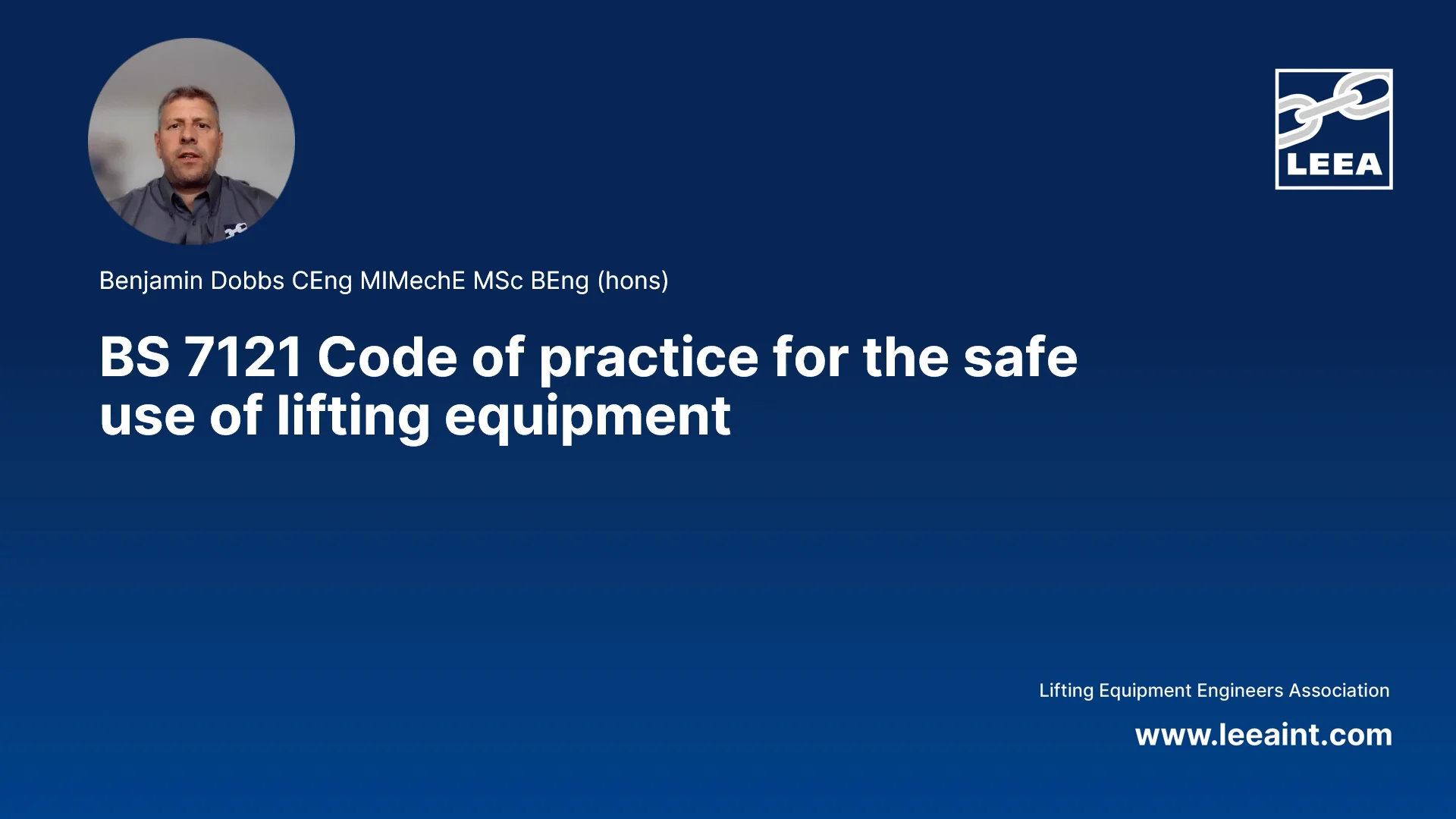 LEEA

Benjamin Dobbs CEng MIMechE MSc BEng (hons)

BS 7121 Code of practice for the safe use of lifting equipment

Lifting Equipment Engineers Association

www.leeaint.com